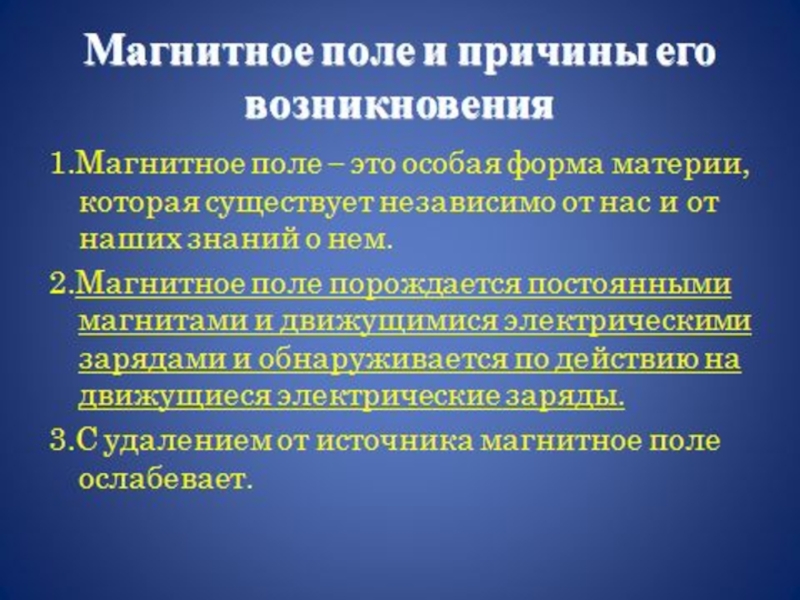 Магнитное поле и причины его возникновения

1.Магнитное поле – это особая форма материи, которая существует независимо от нас и от наших знаний о нем.

2.Магнитное поле порождается постоянными магнитами и движущимися электрическими зарядами и обнаруживается по действию на движущиеся электрические заряды.

3.С удалением от источника магнитное поле ослабевает.